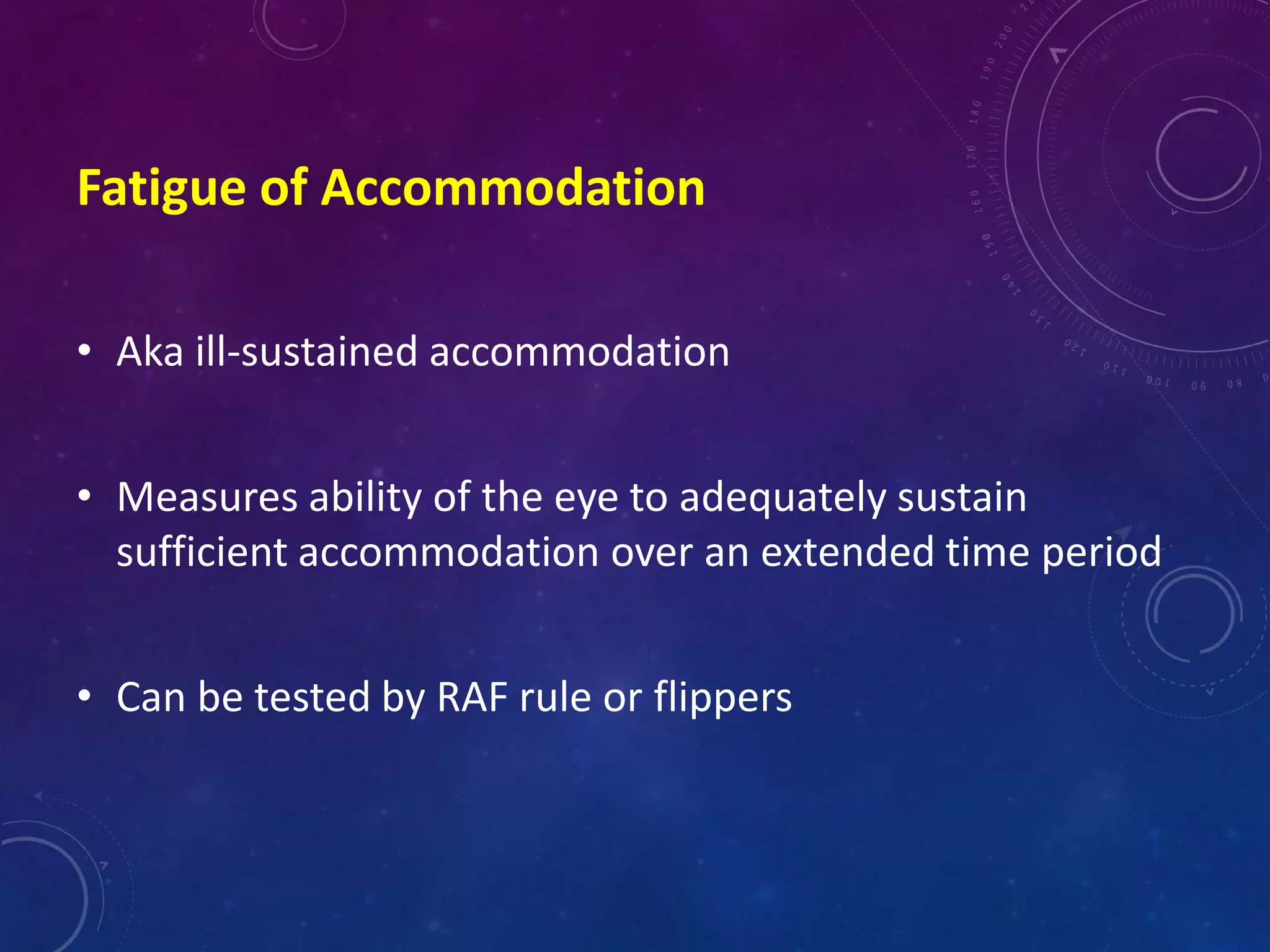 Fatigue of Accommodation

• Aka ill-sustained accommodation

• Measures ability of the eye to adequately sustain sufficient accommodation over an extended time period

• Can be tested by RAF rule or flippers